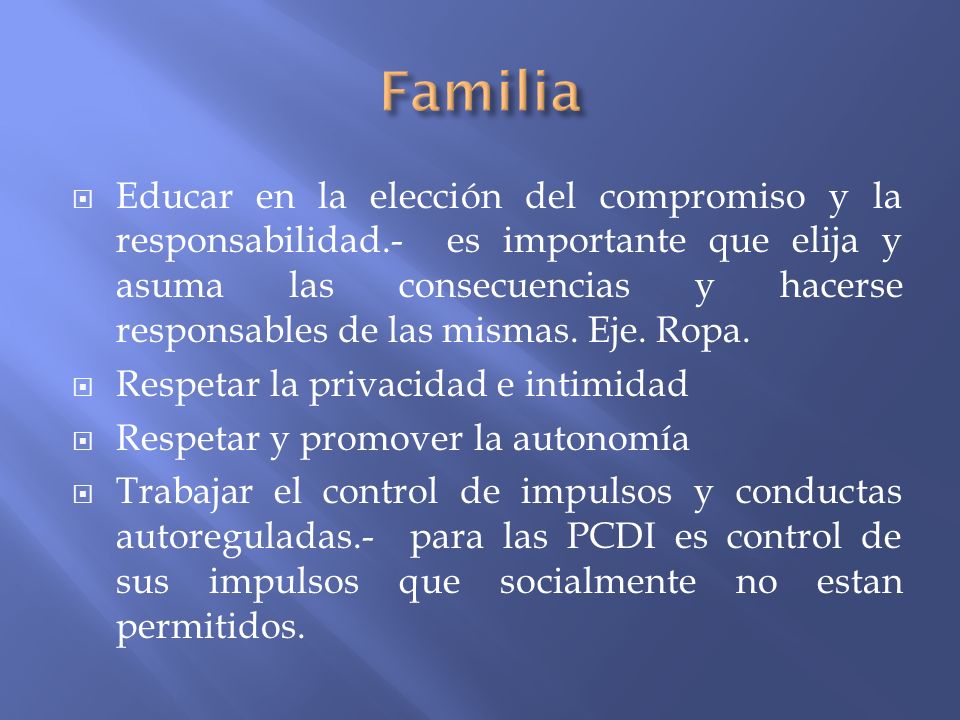 Familia

Educar en la elección del compromiso y la responsabilidad.- es importante que elija y asuma las consecuencias y hacerse responsables de las mismas. Eje. Ropa.

Respetar la privacidad e intimidad

Respetar y promover la autonomía

Trabajar el control de impulsos y conductas autoreguladas.- para las PCDI es control de sus impulsos que socialmente no estan permitidos.